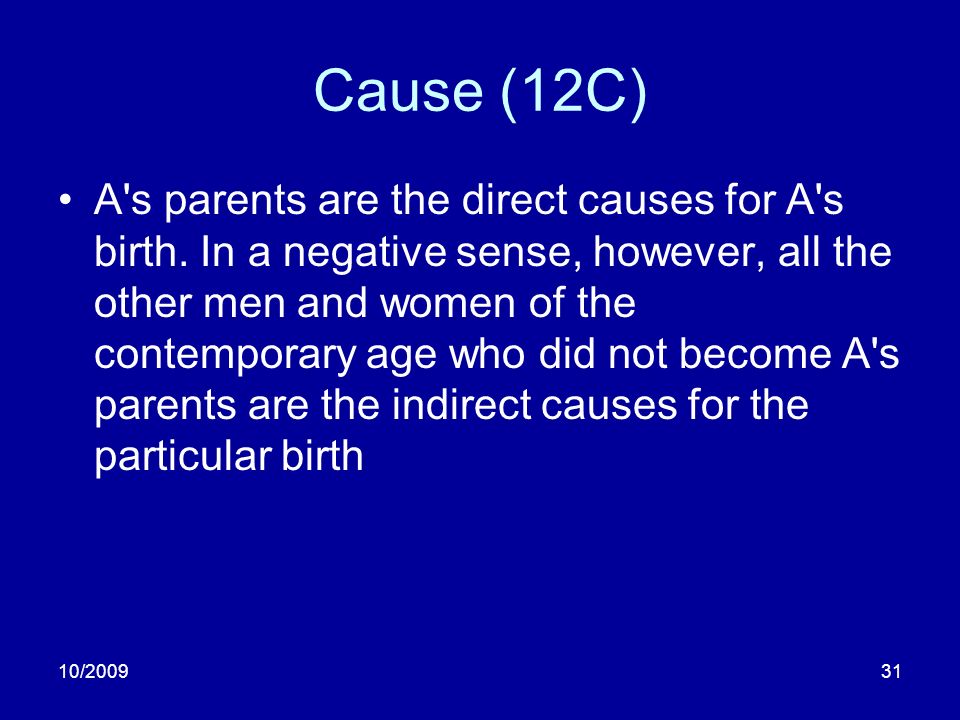 Cause (12C)

• A's parents are the direct causes for A's birth. In a negative sense, however, all the other men and women of the contemporary age who did not become A's parents are the indirect causes for the particular birth

10/2009

31